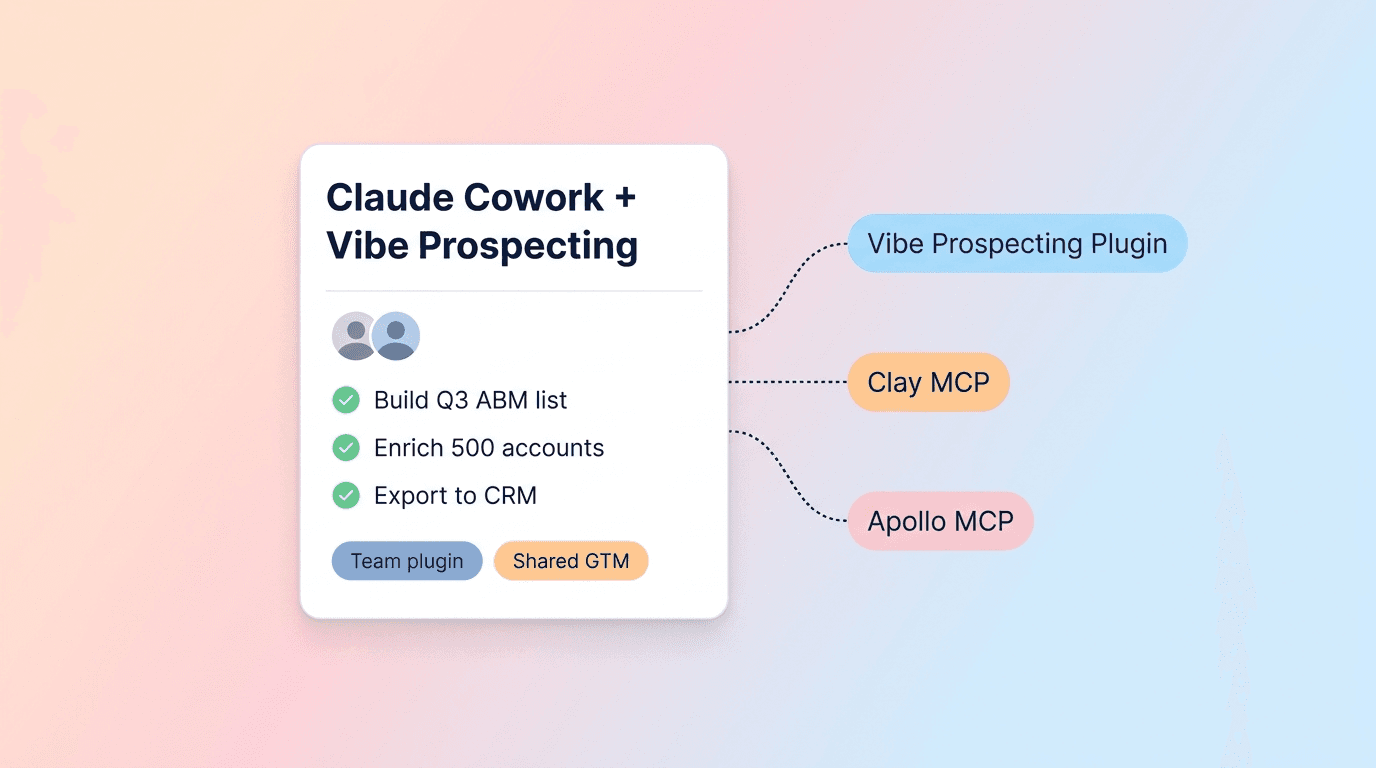 Claude Cowork + Vibe Prospecting

Build Q3 ABM list

Enrich 500 accounts

Export to CRM

Team plugin

Shared GTM

Vibe Prospecting Plugin

Clay MCP

Apollo MCP